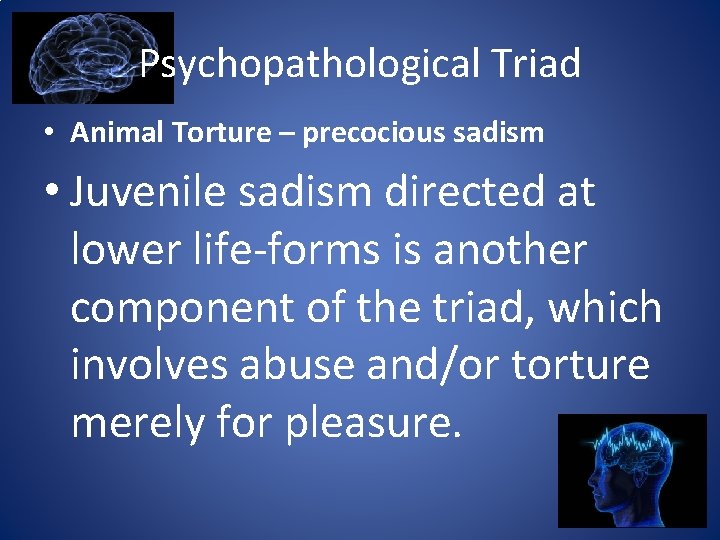 Psychopathological Triad

• Animal Torture – precocious sadism

• Juvenile sadism directed at lower life-forms is another component of the triad, which involves abuse and/or torture merely for pleasure.